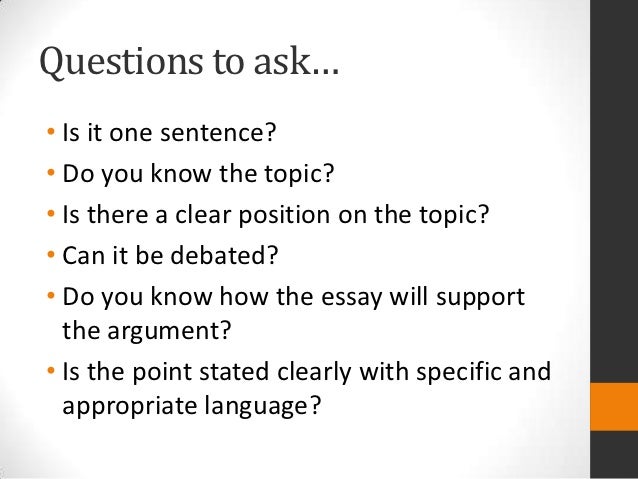 Questions to ask…

• Is it one sentence?
• Do you know the topic?
• Is there a clear position on the topic?
• Can it be debated?
• Do you know how the essay will support the argument?
• Is the point stated clearly with specific and appropriate language?